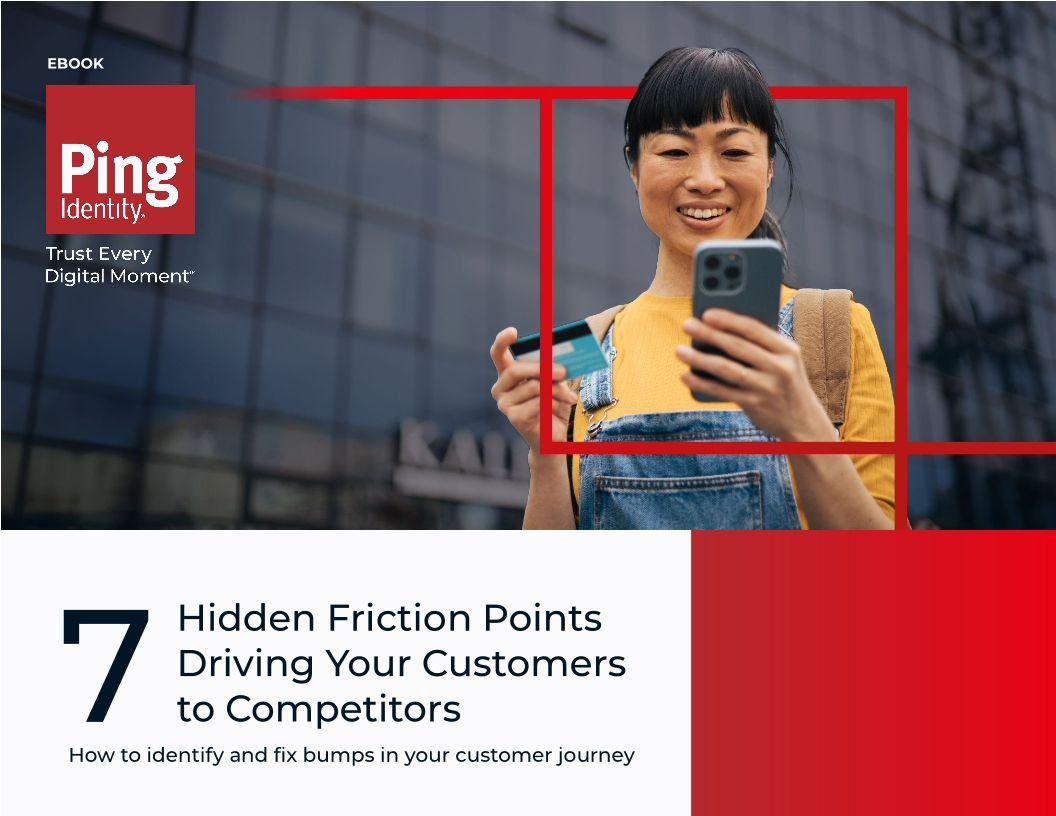 EBOOK

Ping Identity.

Trust Every Digital Moment™

KAL

7 Hidden Friction Points Driving Your Customers to Competitors

How to identify and fix bumps in your customer journey